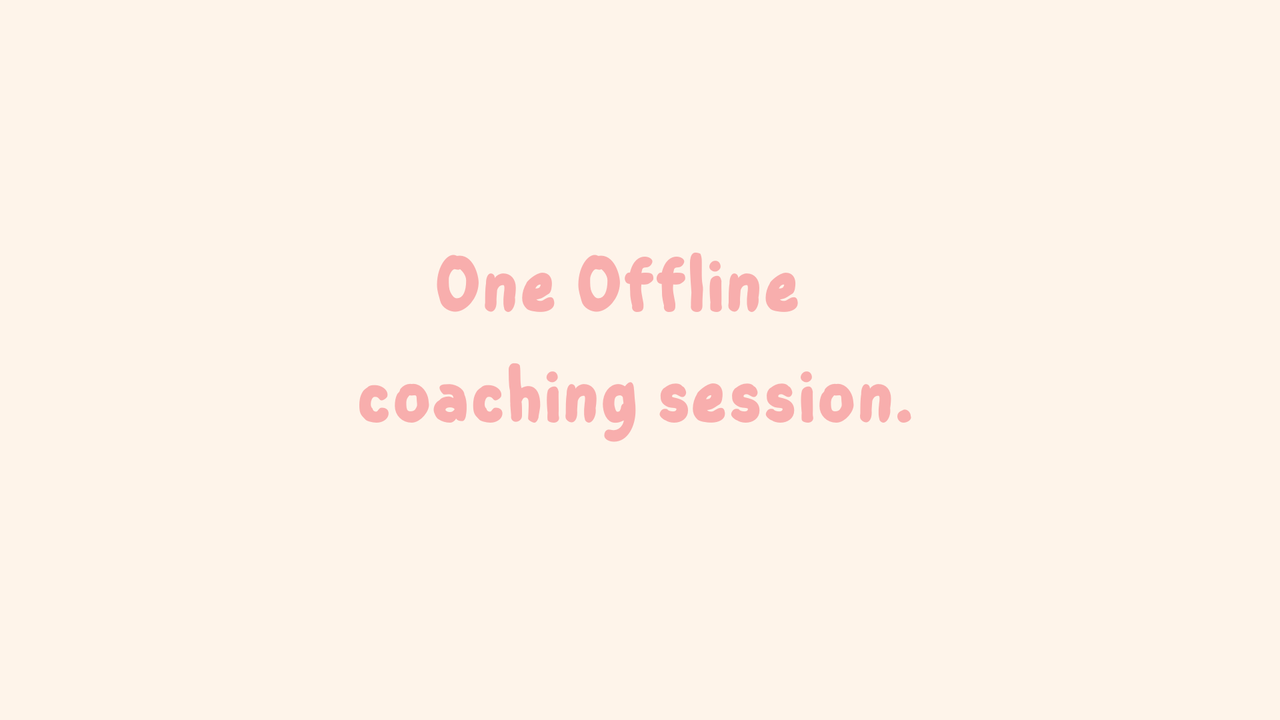 One Offline coaching session.